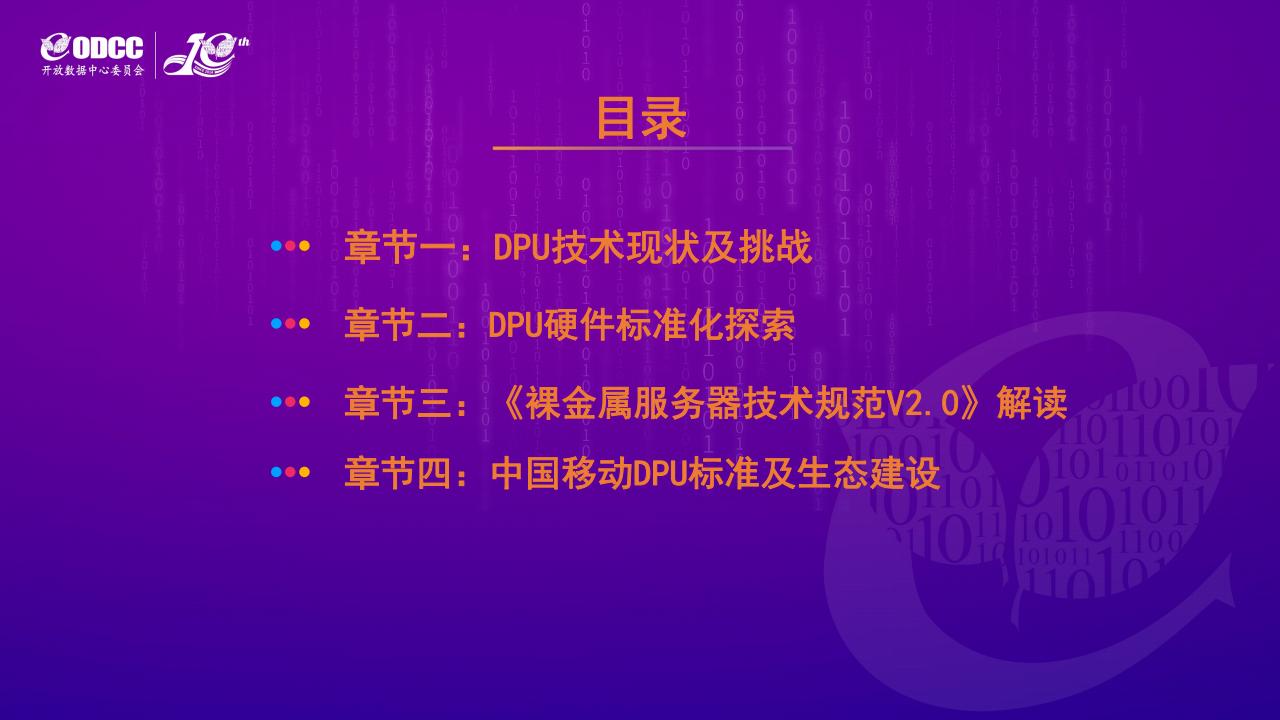 ODCC
开放数据中心委员会
10th

目录

章节一：DPU技术现状及挑战

章节二：DPU硬件标准化探索

章节三：《裸金属服务器技术规范V2.0》解读

章节四：中国移动DPU标准及生态建设